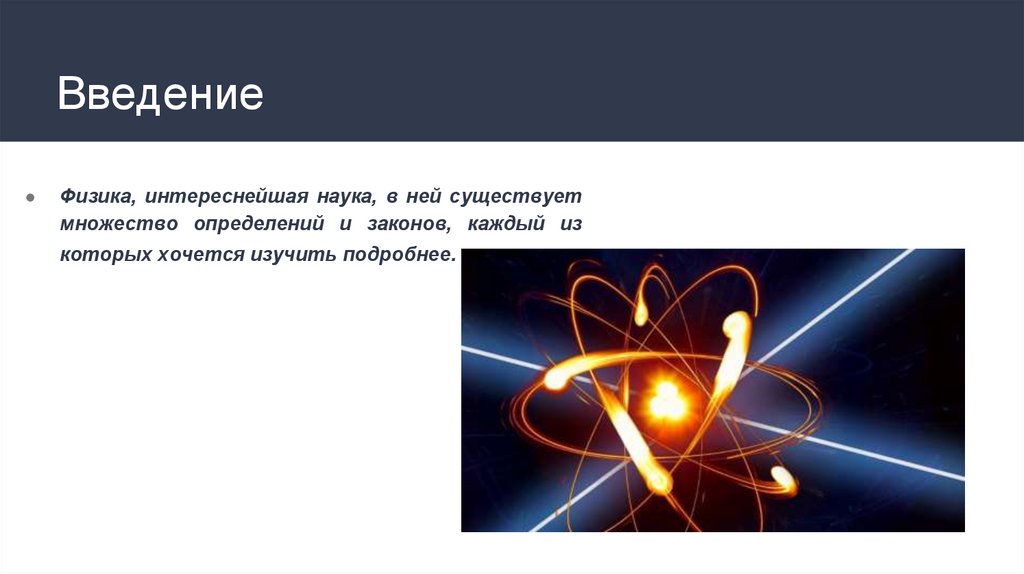 Введение

Физика, интереснейшая наука, в ней существует множество определений и законов, каждый из которых хочется изучить подробнее.